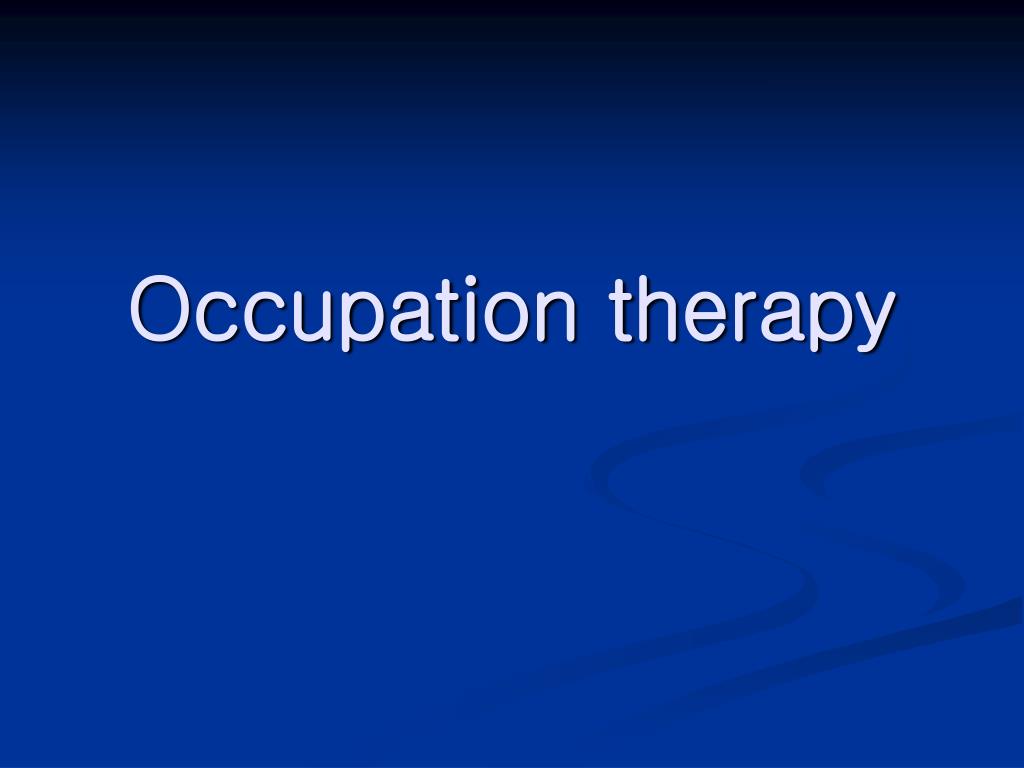 Occupation therapy